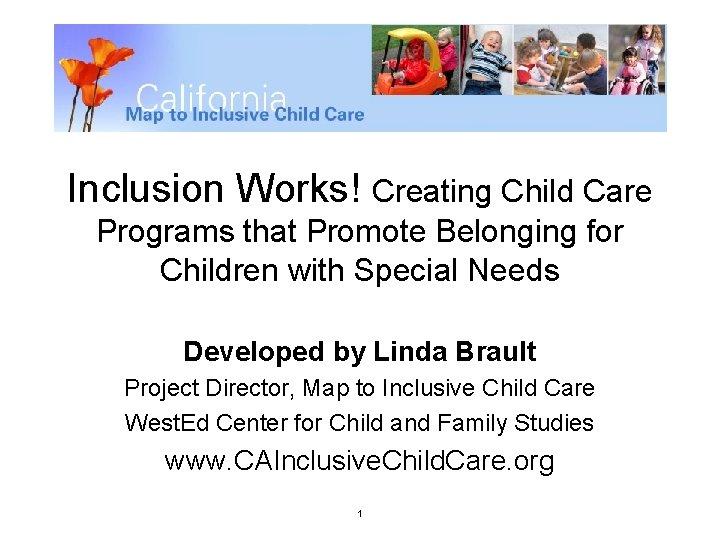 California
Map to Inclusive Child Care

Inclusion Works! Creating Child Care Programs that Promote Belonging for Children with Special Needs

Developed by Linda Brault

Project Director, Map to Inclusive Child Care

WestEd Center for Child and Family Studies

www.CAInclusiveChildCare.org

1